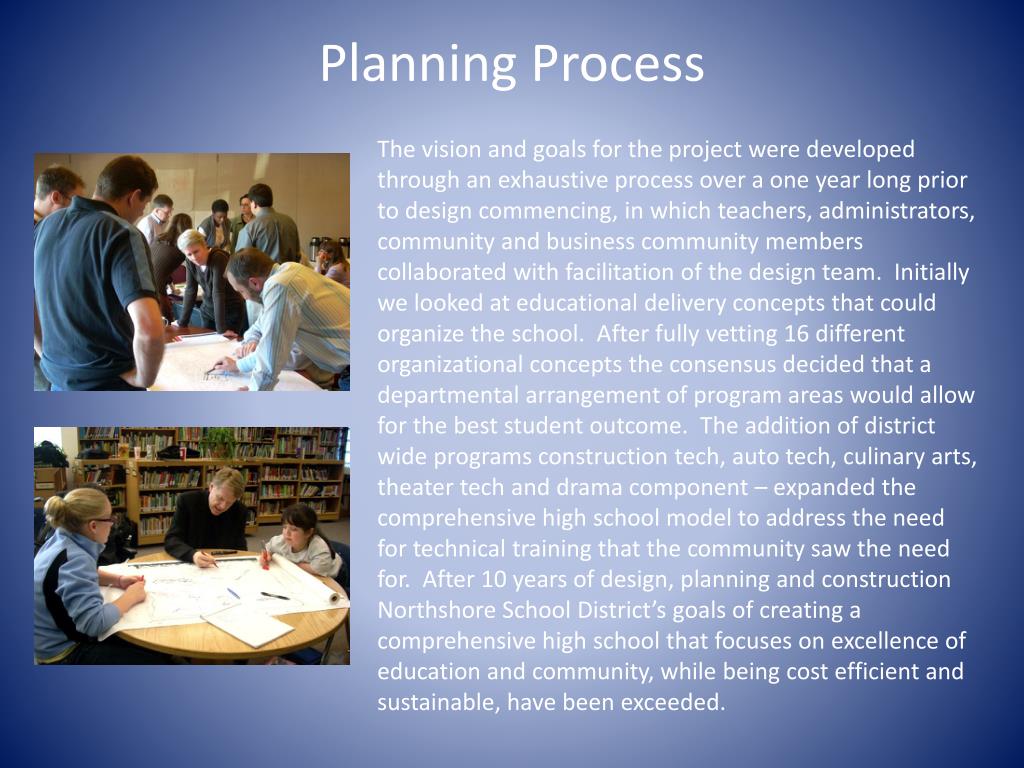 Planning Process

The vision and goals for the project were developed through an exhaustive process over a one year long prior to design commencing, in which teachers, administrators, community and business community members collaborated with facilitation of the design team. Initially we looked at educational delivery concepts that could organize the school. After fully vetting 16 different organizational concepts the consensus decided that a departmental arrangement of program areas would allow for the best student outcome. The addition of district wide programs construction tech, auto tech, culinary arts, theater tech and drama component – expanded the comprehensive high school model to address the need for technical training that the community saw the need for. After 10 years of design, planning and construction Northshore School District's goals of creating a comprehensive high school that focuses on excellence of education and community, while being cost efficient and sustainable, have been exceeded.